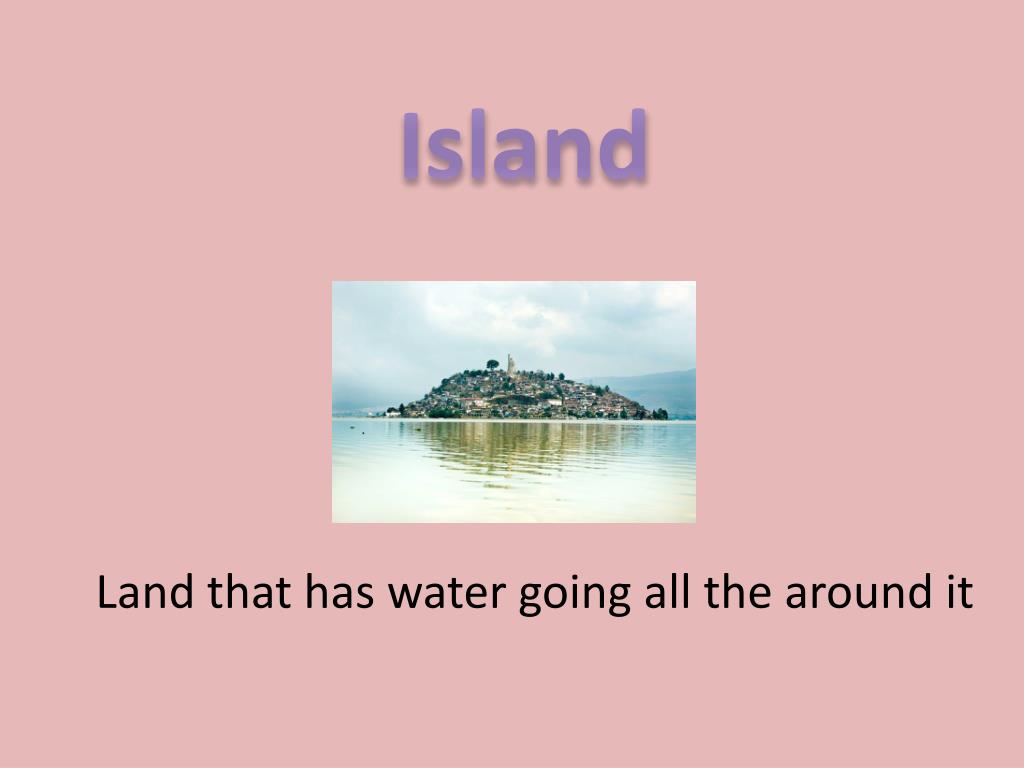 Island

Land that has water going all the around it